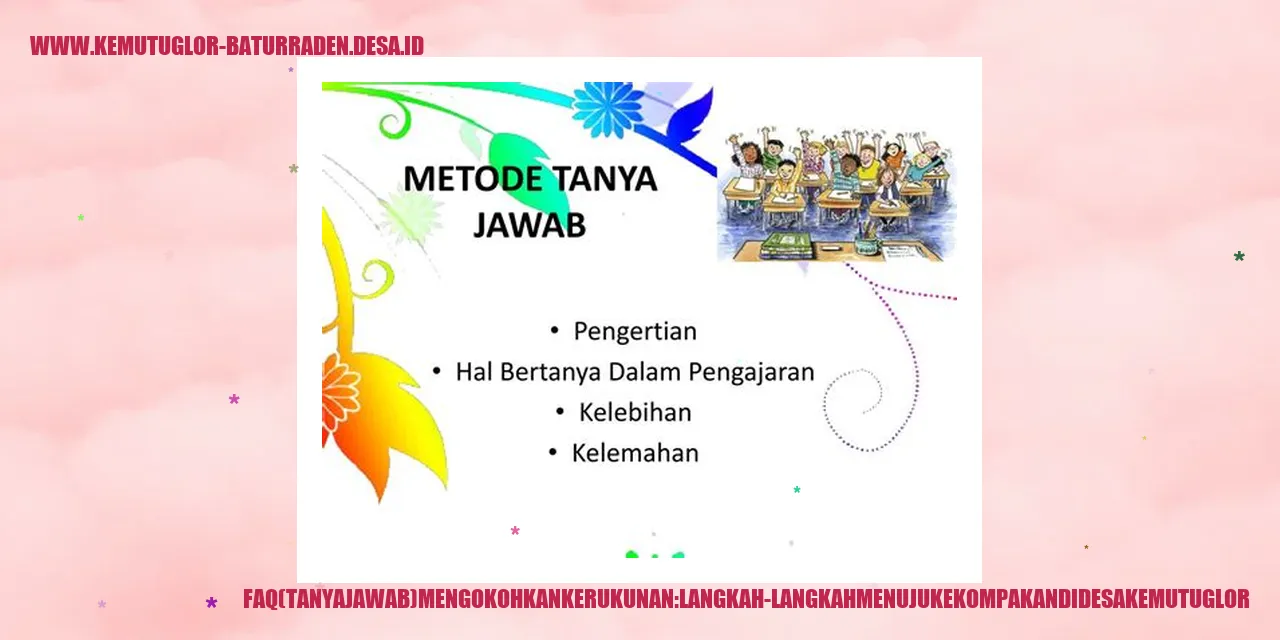 WWW.KEMUTUGLOR-BATURRADEN.DESA.ID

METODE TANYA JAWAB

• Pengertian
• Hal Bertanya Dalam Pengajaran
• Kelebihan
• Kelemahan

FAQ(TANYAJAWAB)MENGOKOHKANKERUKUNAN:LANGKAH-LANGKAHMENUJUKEKOMPAKANDIDESAKEMUTUGLOR